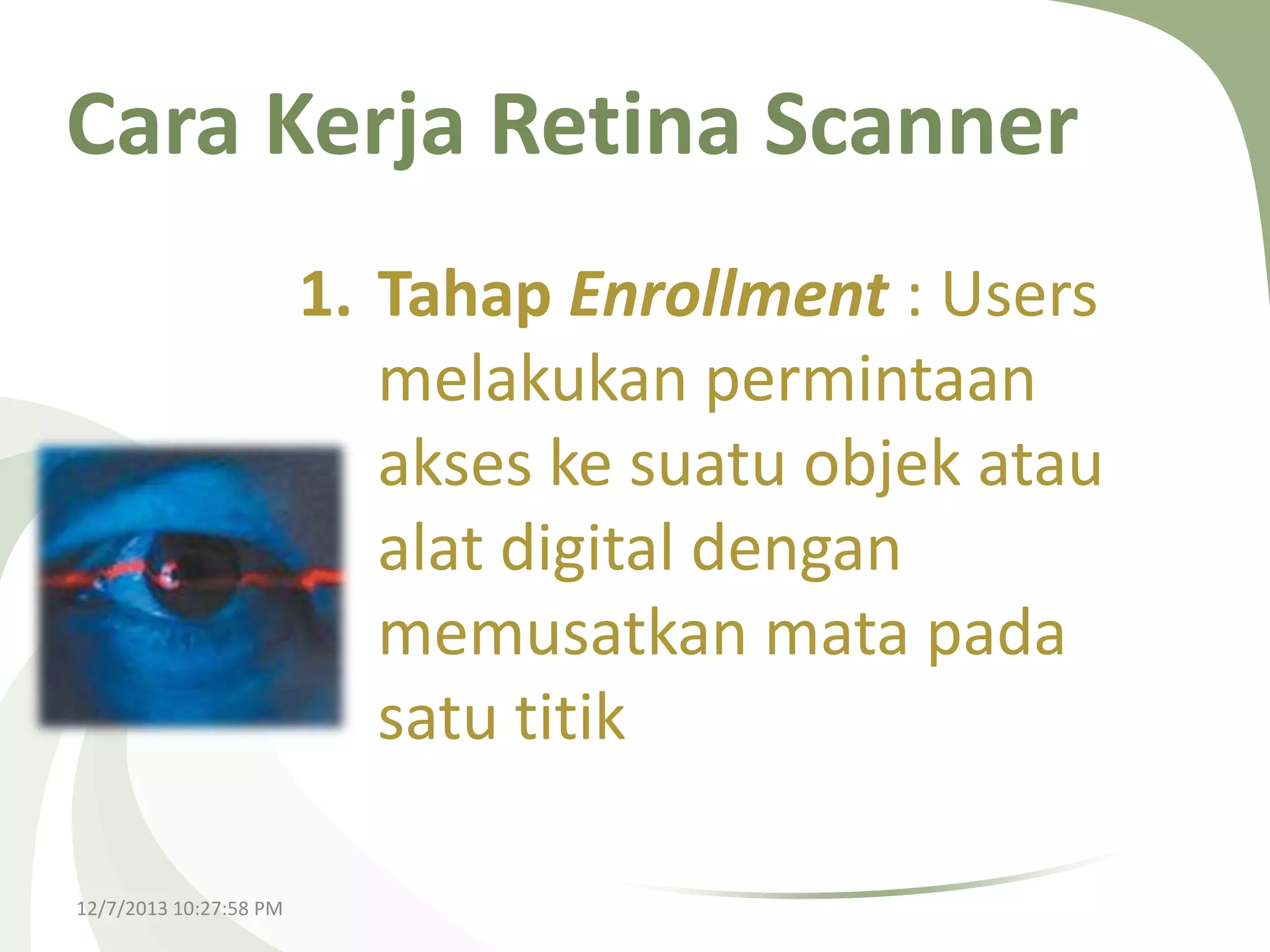 Cara Kerja Retina Scanner

1. Tahap Enrollment : Users melakukan permintaan akses ke suatu objek atau alat digital dengan memusatkan mata pada satu titik

12/7/2013 10:27:58 PM